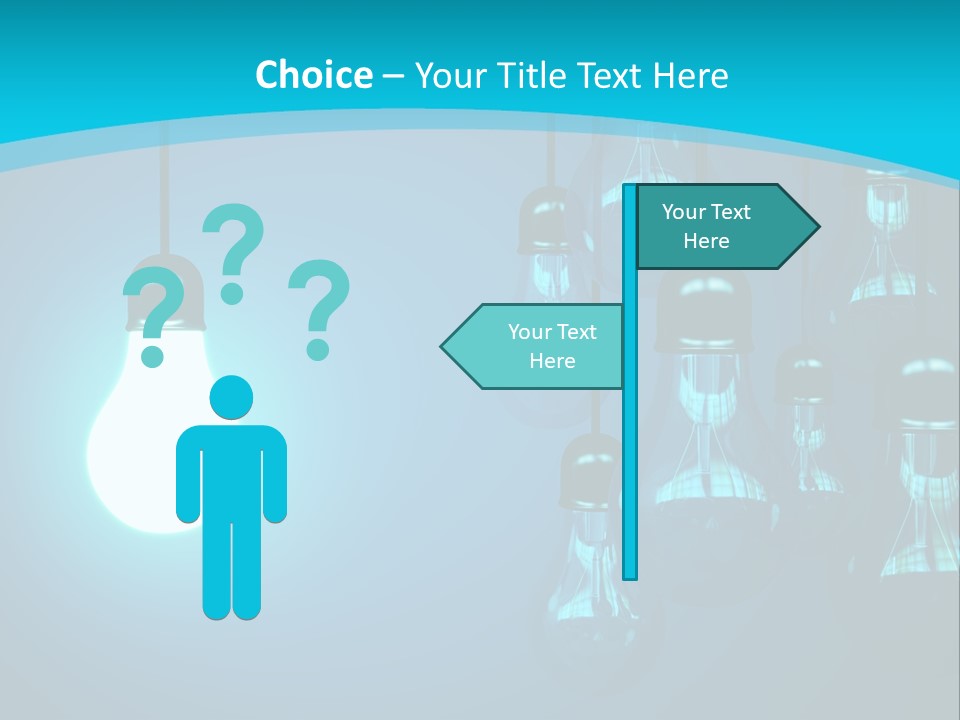 Choice – Your Title Text Here

?
?
?

Your Text Here

Your Text Here